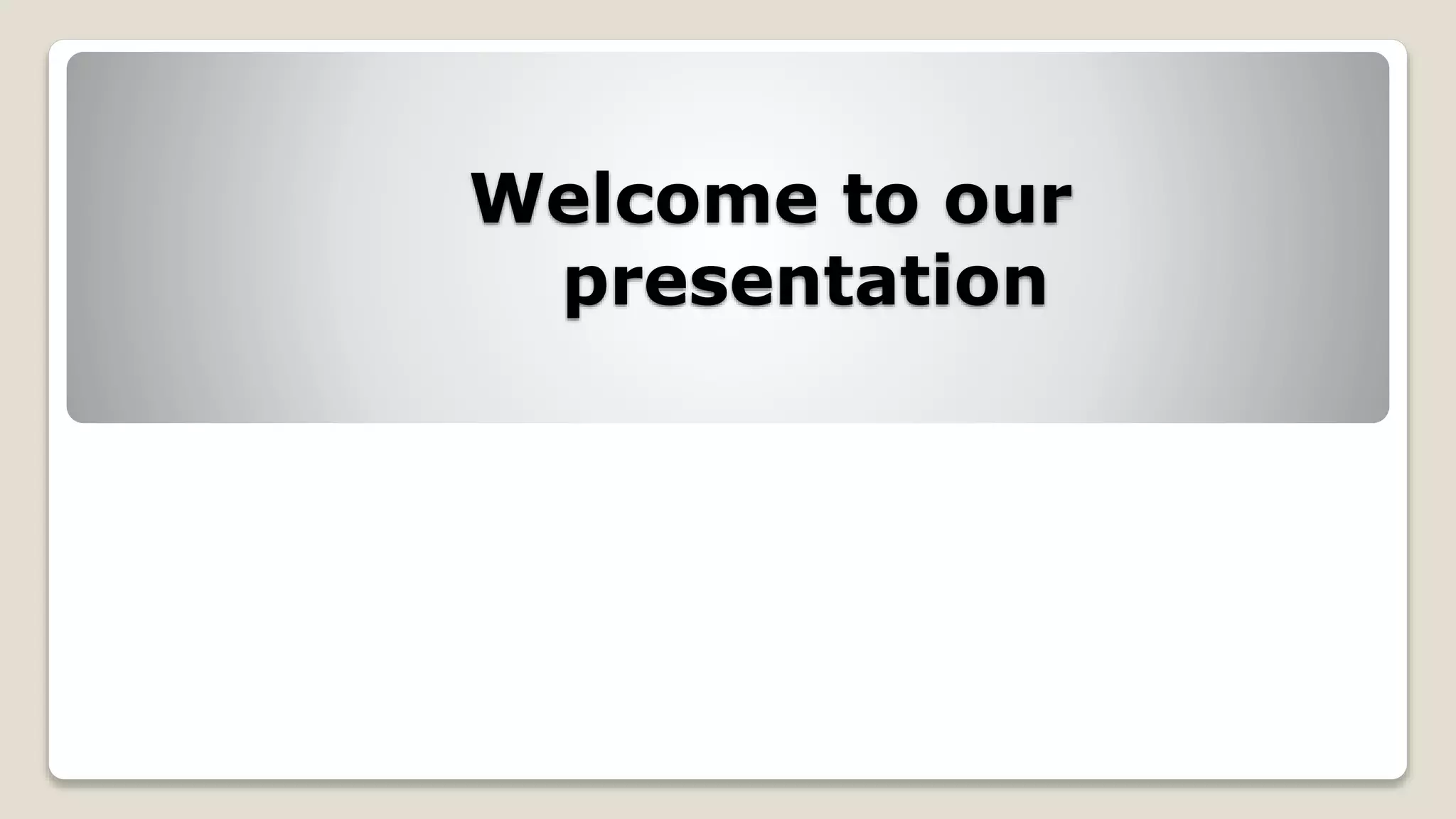 Welcome to our presentation